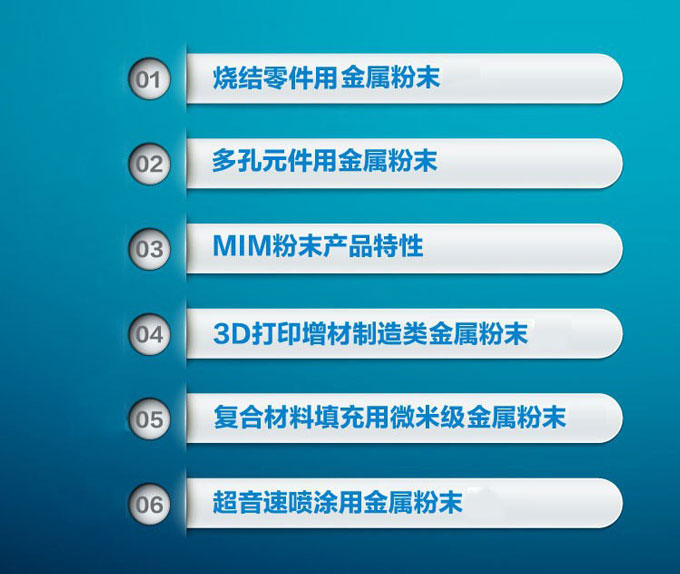 01 烧结零件用金属粉末

02 多孔元件用金属粉末

03 MIM粉末产品特性

04 3D打印增材制造类金属粉末

05 复合材料填充用微米级金属粉末

06 超音速喷涂用金属粉末